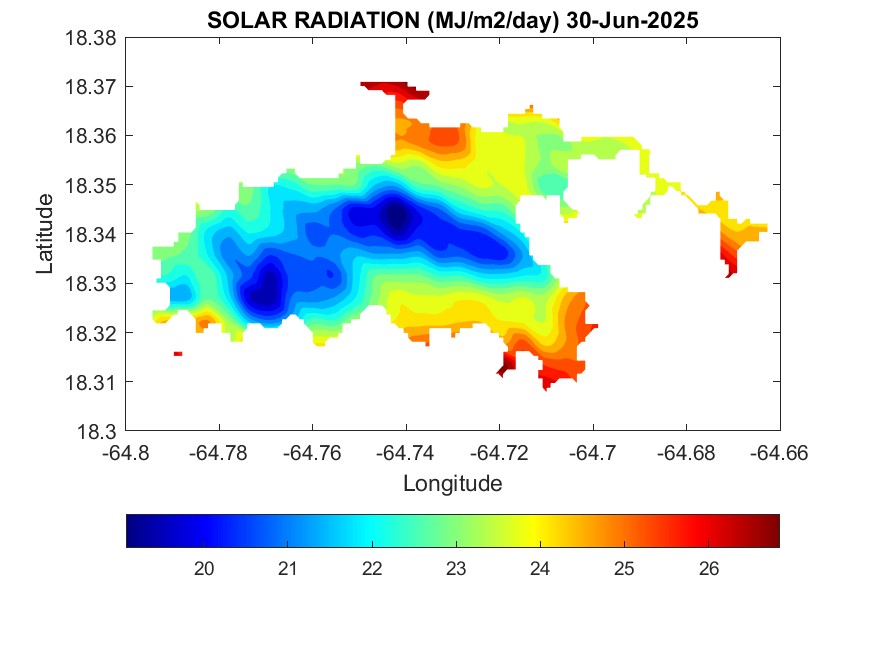 SOLAR RADIATION (MJ/m2/day) 30-Jun-2025

18.38
18.37
18.36
18.35
18.34
18.33
18.32
18.31
18.3

Latitude

-64.8 -64.78 -64.76 -64.74 -64.72 -64.7 -64.68 -64.66

Longitude

20 21 22 23 24 25 26